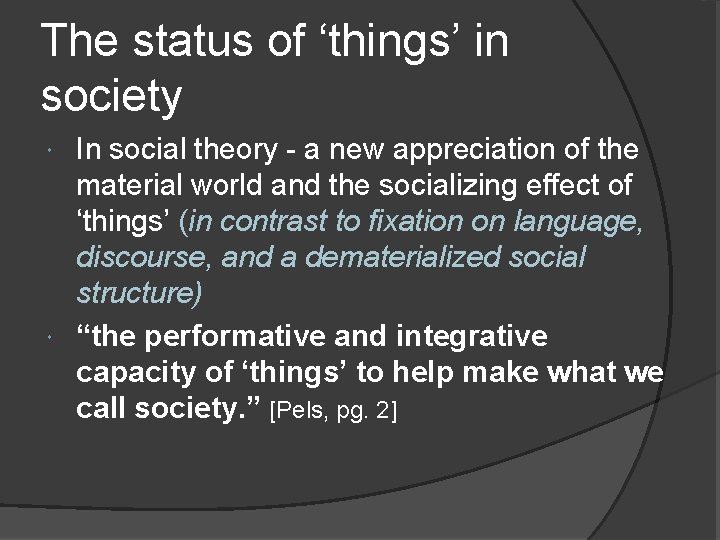 The status of ‘things’ in society

In social theory - a new appreciation of the material world and the socializing effect of ‘things’ (in contrast to fixation on language, discourse, and a dematerialized social structure)

“the performative and integrative capacity of ‘things’ to help make what we call society.” [Pels, pg. 2]